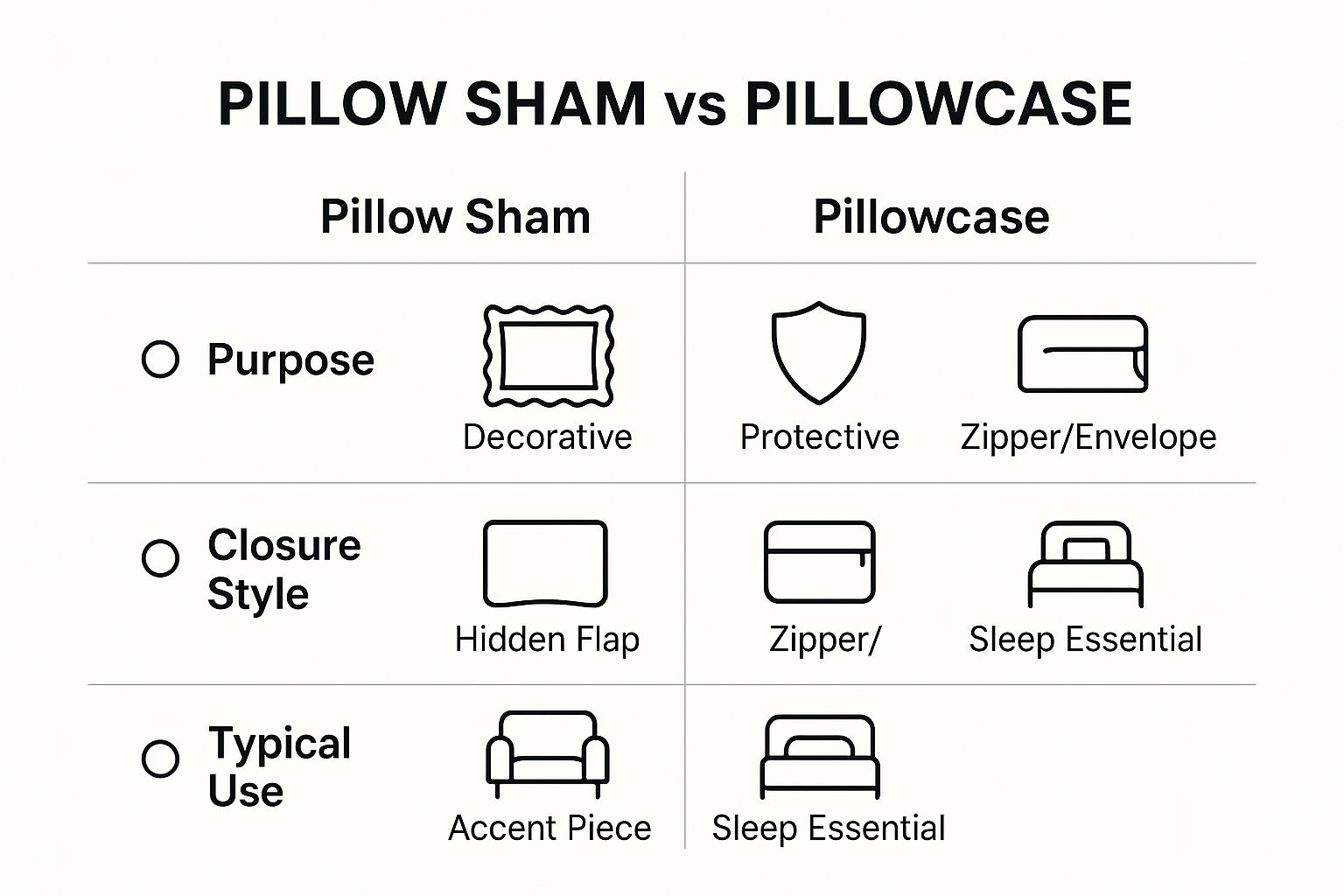 PILLOW SHAM vs PILLOWCASE

| | Pillow Sham | Pillowcase | |
|---|---|---|---|
| Purpose | Decorative | Protective | Zipper/Envelope |
| Closure Style | Hidden Flap | Zipper/ | Sleep Essential |
| Typical Use | Accent Piece | Sleep Essential | |